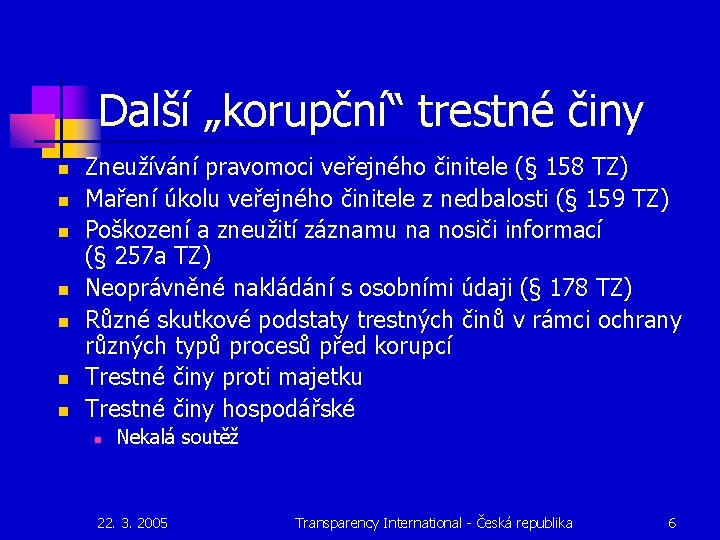 Další „korupční“ trestné činy

- Zneužívání pravomoci veřejného činitele (§ 158 TZ)
- Maření úkolu veřejného činitele z nedbalosti (§ 159 TZ)
- Poškození a zneužití záznamu na nosiči informací (§ 257a TZ)
- Neoprávněné nakládání s osobními údaji (§ 178 TZ)
- Různé skutkové podstaty trestných činů v rámci ochrany různých typů procesů před korupcí
- Trestné činy proti majetku
- Trestné činy hospodářské
  - Nekalá soutěž

22. 3. 2005 Transparency International - Česká republika 6